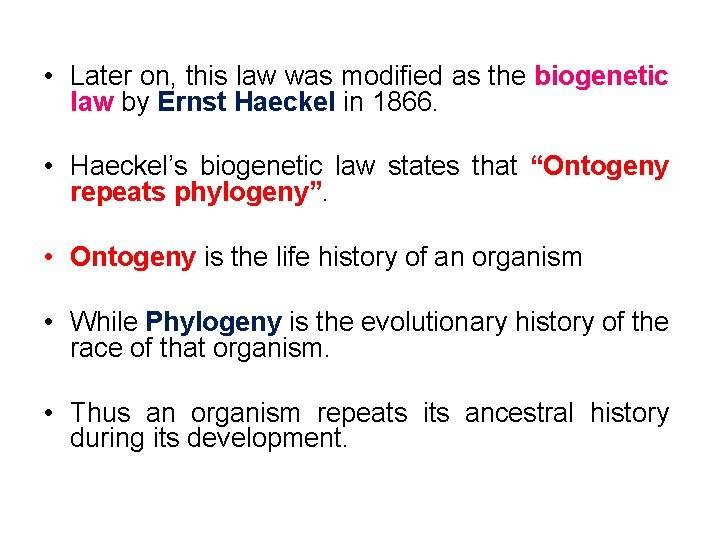 • Later on, this law was modified as the biogenetic law by Ernst Haeckel in 1866.

• Haeckel's biogenetic law states that "Ontogeny repeats phylogeny".

• Ontogeny is the life history of an organism

• While Phylogeny is the evolutionary history of the race of that organism.

• Thus an organism repeats its ancestral history during its development.